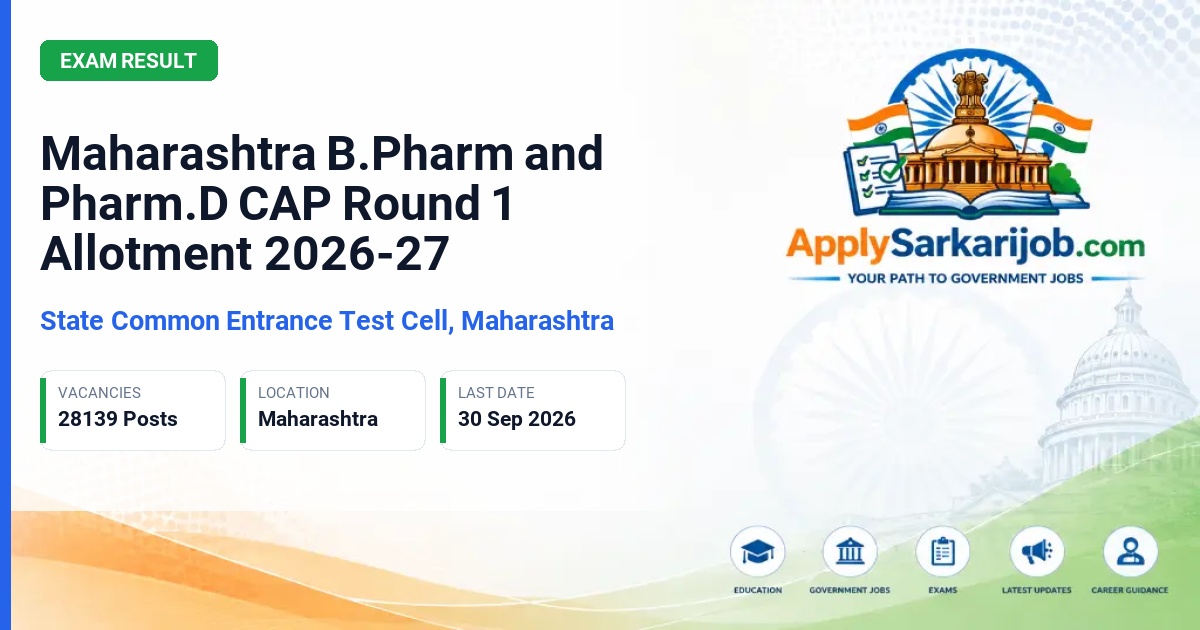 EXAM RESULT

Maharashtra B.Pharm and Pharm.D CAP Round 1 Allotment 2026-27

State Common Entrance Test Cell, Maharashtra

VACANCIES
28139 Posts

LOCATION
Maharashtra

LAST DATE
30 Sep 2026

ApplySarkarijob.com
YOUR PATH TO GOVERNMENT JOBS

EDUCATION
GOVERNMENT JOBS
EXAMS
LATEST UPDATES
CAREER GUIDANCE